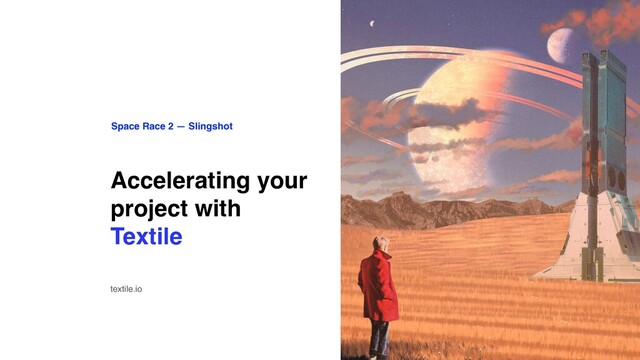 Space Race 2 — Slingshot

Accelerating your project with Textile

textile.io